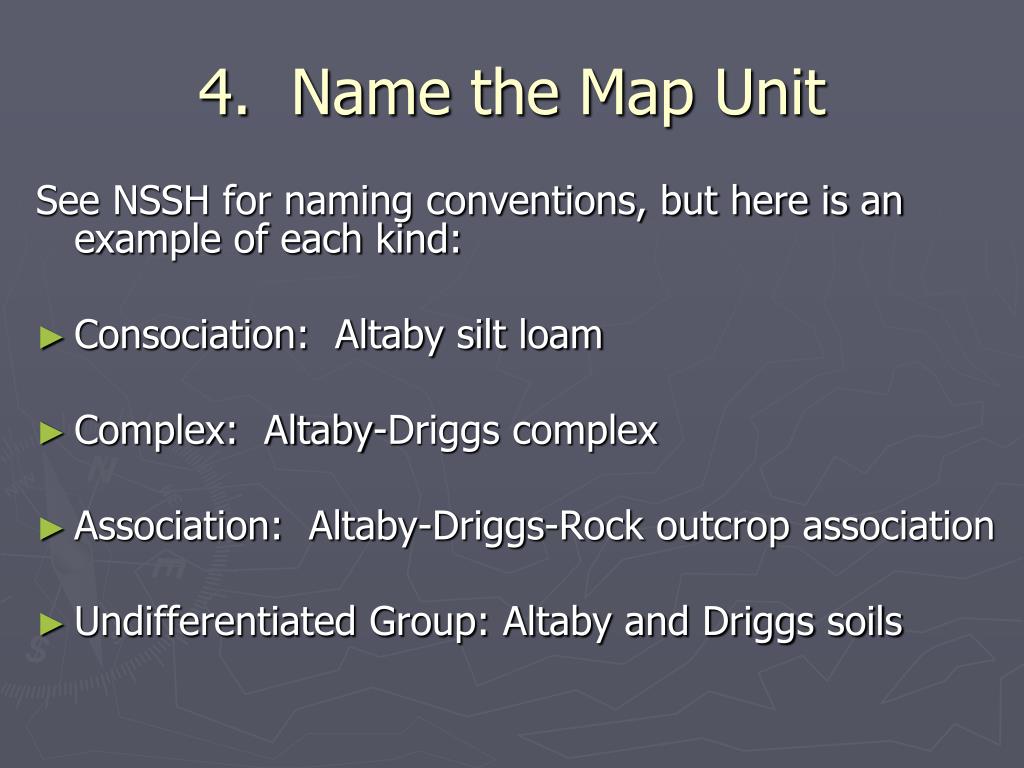 4. Name the Map Unit

See NSSH for naming conventions, but here is an example of each kind:

► Consociation: Altaby silt loam

► Complex: Altaby-Driggs complex

► Association: Altaby-Driggs-Rock outcrop association

► Undifferentiated Group: Altaby and Driggs soils